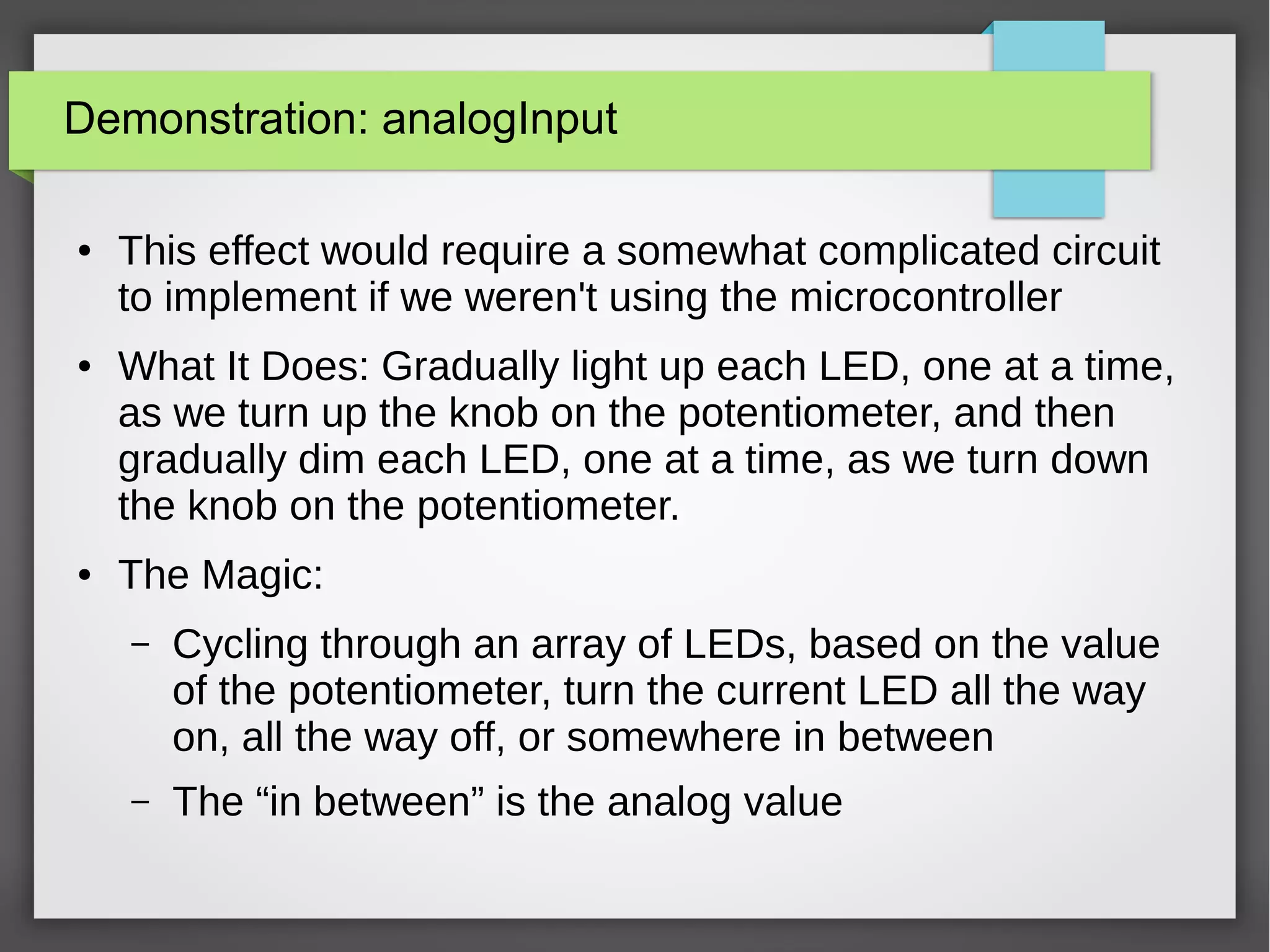 Demonstration: analogInput

• This effect would require a somewhat complicated circuit to implement if we weren't using the microcontroller

• What It Does: Gradually light up each LED, one at a time, as we turn up the knob on the potentiometer, and then gradually dim each LED, one at a time, as we turn down the knob on the potentiometer.

• The Magic:

– Cycling through an array of LEDs, based on the value of the potentiometer, turn the current LED all the way on, all the way off, or somewhere in between

– The “in between” is the analog value